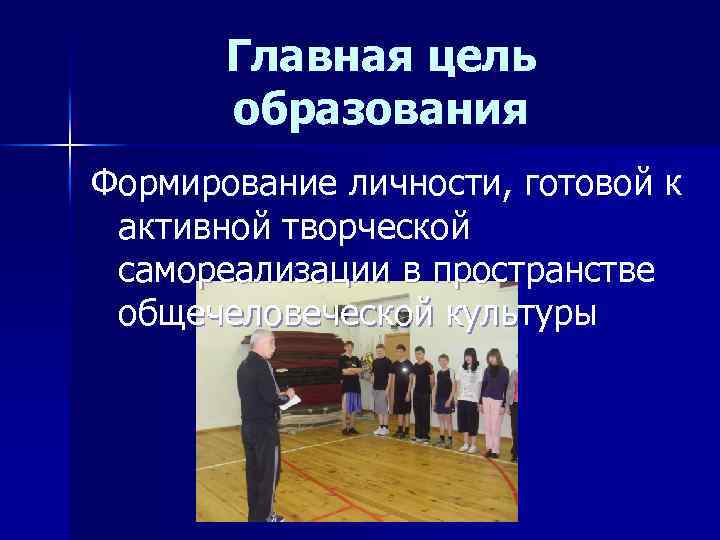 Главная цель образования

Формирование личности, готовой к активной творческой самореализации в пространстве общечеловеческой культуры